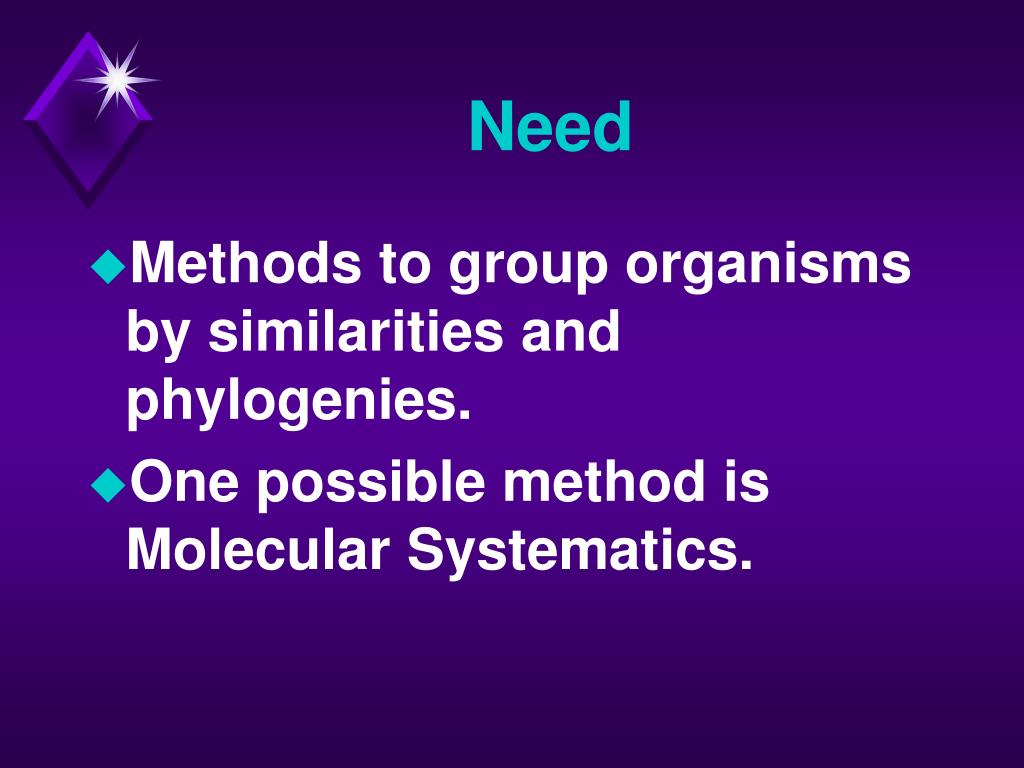 Need

◆Methods to group organisms by similarities and phylogenies.

◆One possible method is Molecular Systematics.